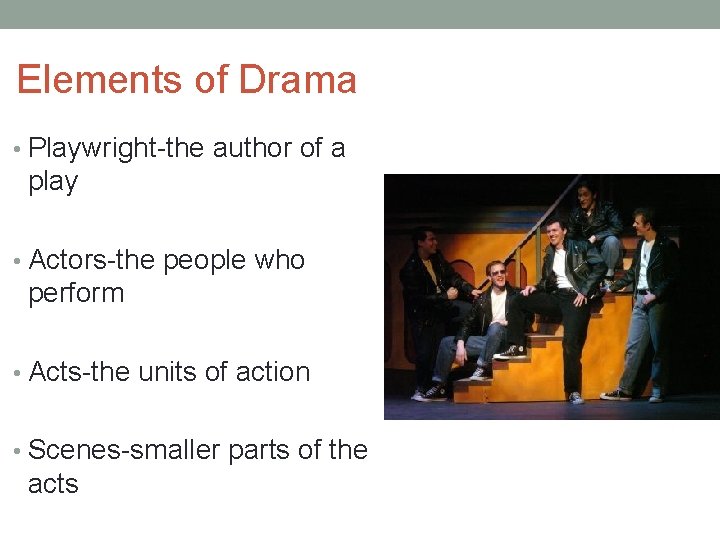 Elements of Drama

• Playwright-the author of a play

• Actors-the people who perform

• Acts-the units of action

• Scenes-smaller parts of the acts